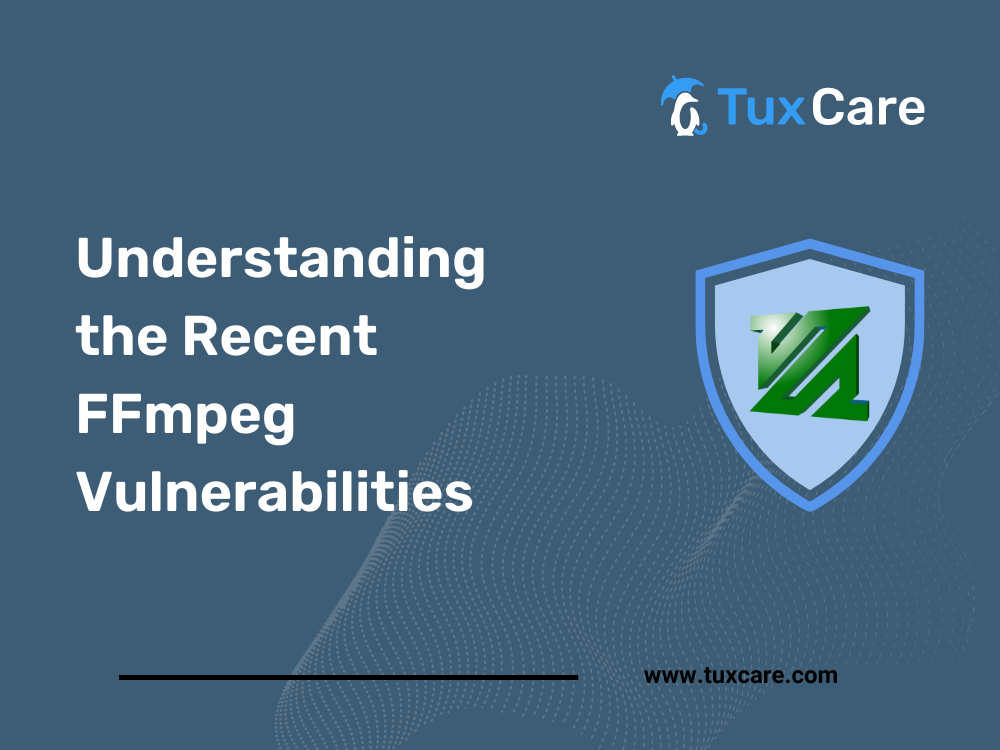 TuxCare

Understanding the Recent FFmpeg Vulnerabilities

www.tuxcare.com